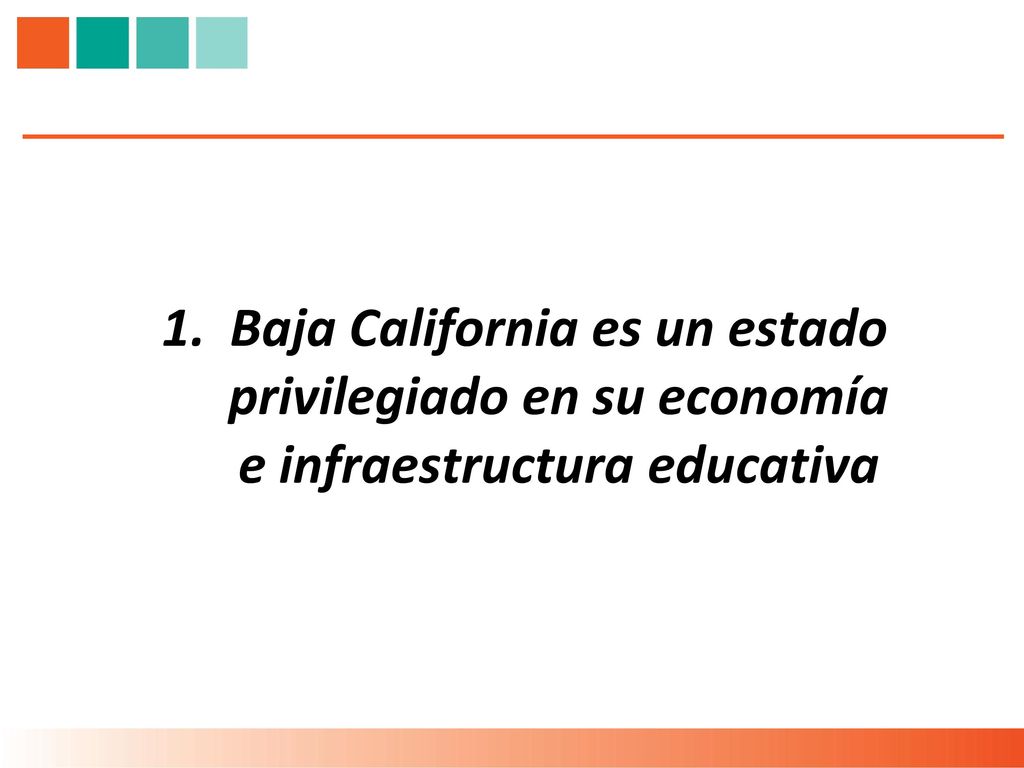 1. Baja California es un estado privilegiado en su economía e infraestructura educativa